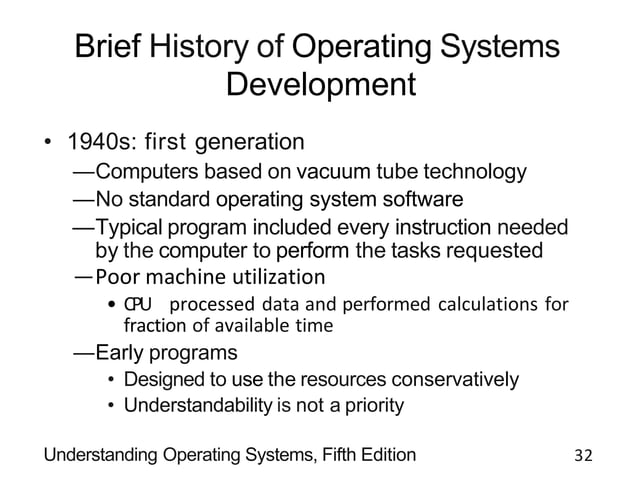 Brief History of Operating Systems Development

• 1940s: first generation
—Computers based on vacuum tube technology
—No standard operating system software
—Typical program included every instruction needed by the computer to perform the tasks requested
—Poor machine utilization
• CPU processed data and performed calculations for fraction of available time
—Early programs
• Designed to use the resources conservatively
• Understandability is not a priority

Understanding Operating Systems, Fifth Edition 32